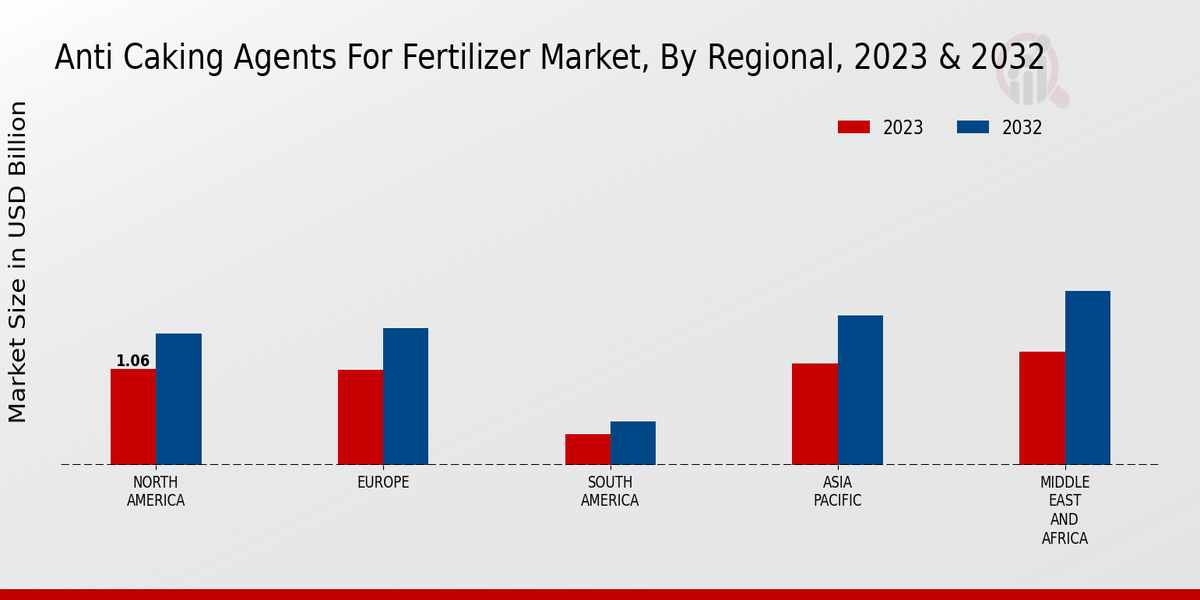 Anti Caking Agents For Fertilizer Market, By Regional, 2023 & 2032

2023
2032

Market Size in USD Billion

1.06

NORTH AMERICA
EUROPE
SOUTH AMERICA
ASIA PACIFIC
MIDDLE EAST AND AFRICA